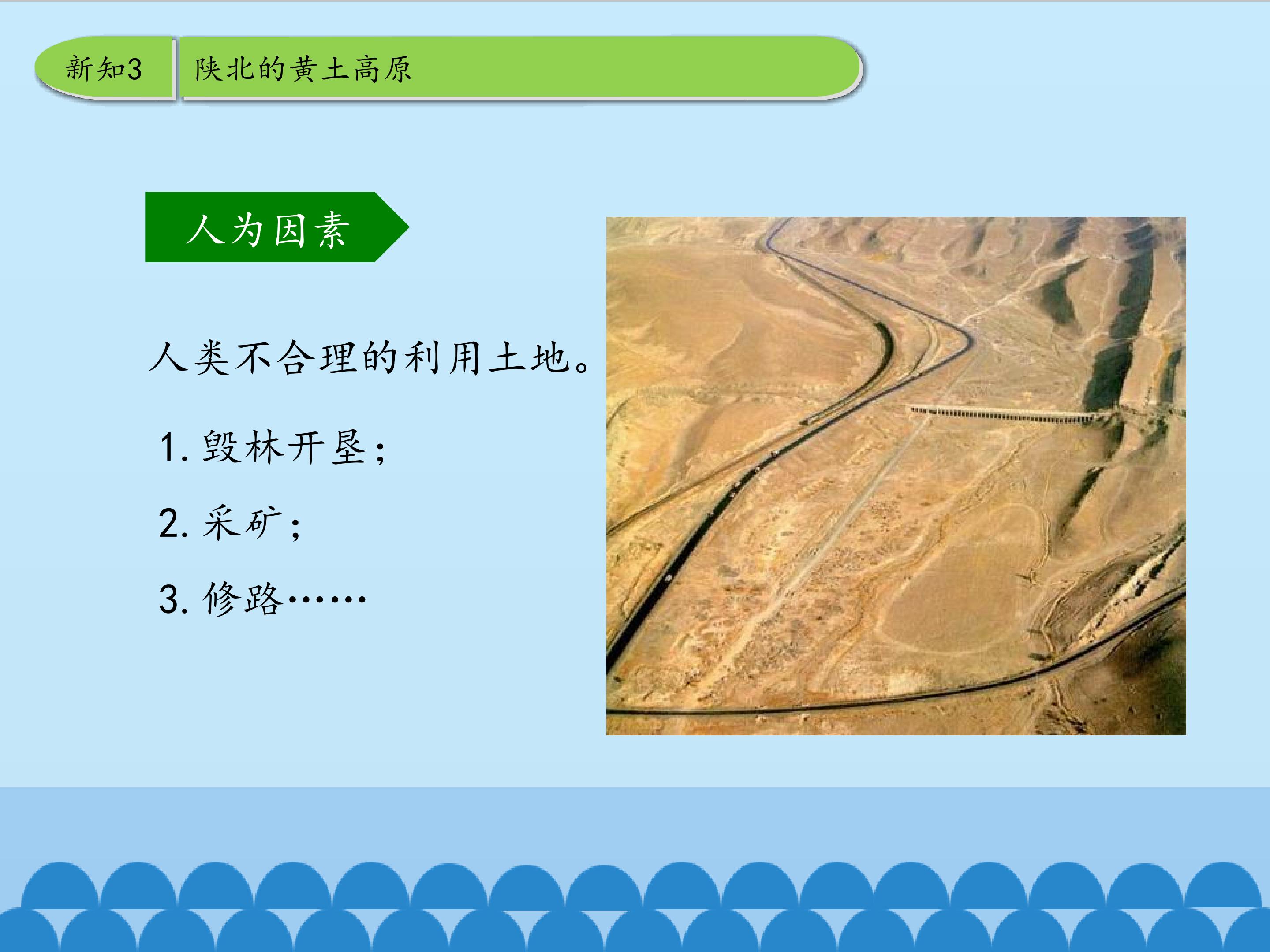 新知3 陕北的黄土高原

人为因素

人类不合理的利用土地。

1. 毁林开垦；

2. 采矿；

3. 修路……